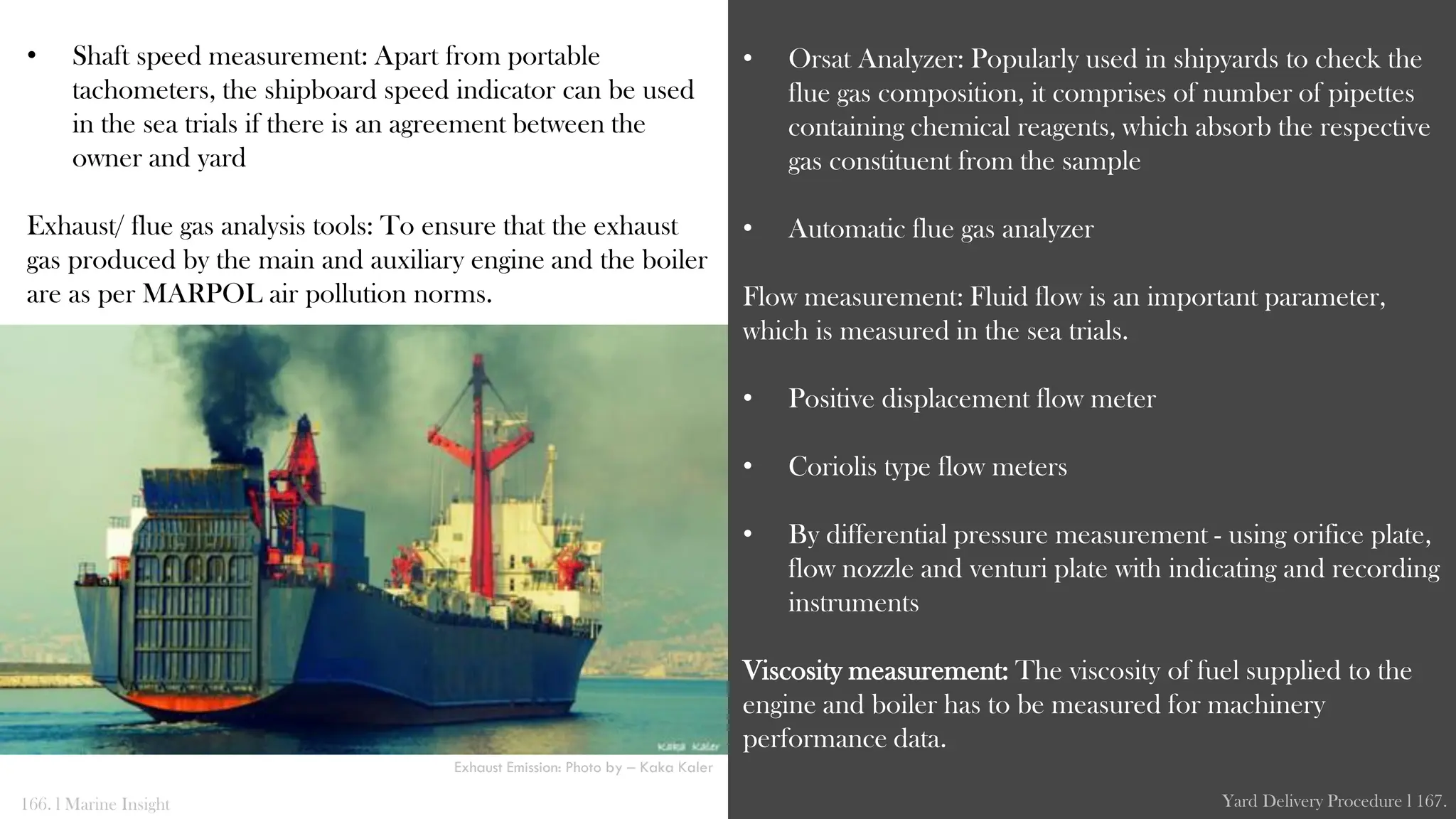 • Shaft speed measurement: Apart from portable tachometers, the shipboard speed indicator can be used in the sea trials if there is an agreement between the owner and yard

Exhaust/ flue gas analysis tools: To ensure that the exhaust gas produced by the main and auxiliary engine and the boiler are as per MARPOL air pollution norms.

Kaka Kaler

Exhaust Emission: Photo by – Kaka Kaler

166. l Marine Insight

• Orsat Analyzer: Popularly used in shipyards to check the flue gas composition, it comprises of number of pipettes containing chemical reagents, which absorb the respective gas constituent from the sample

• Automatic flue gas analyzer

Flow measurement: Fluid flow is an important parameter, which is measured in the sea trials.

• Positive displacement flow meter

• Coriolis type flow meters

• By differential pressure measurement - using orifice plate, flow nozzle and venturi plate with indicating and recording instruments

Viscosity measurement: The viscosity of fuel supplied to the engine and boiler has to be measured for machinery performance data.

Yard Delivery Procedure l 167.